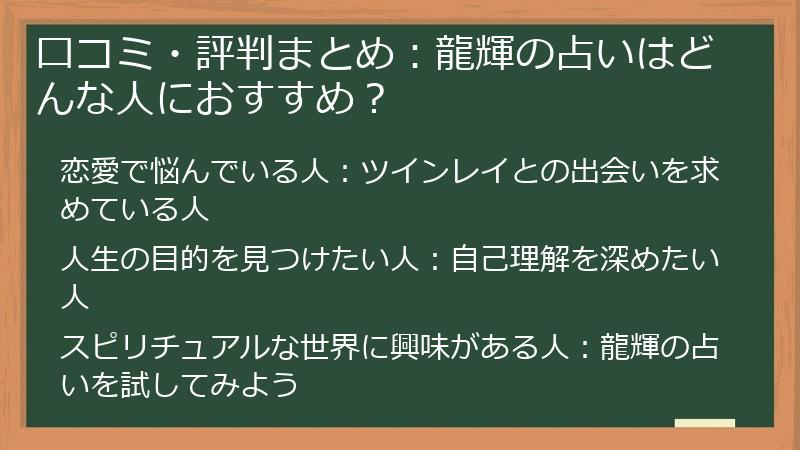 口コミ・評判まとめ：龍輝の占いはどんな人におすすめ？

恋愛で悩んでいる人：ツインレイとの出会いを求めている人

人生の目的を見つけたい人：自己理解を深めたい人

スピリチュアルな世界に興味がある人：龍輝の占いを試してみよう